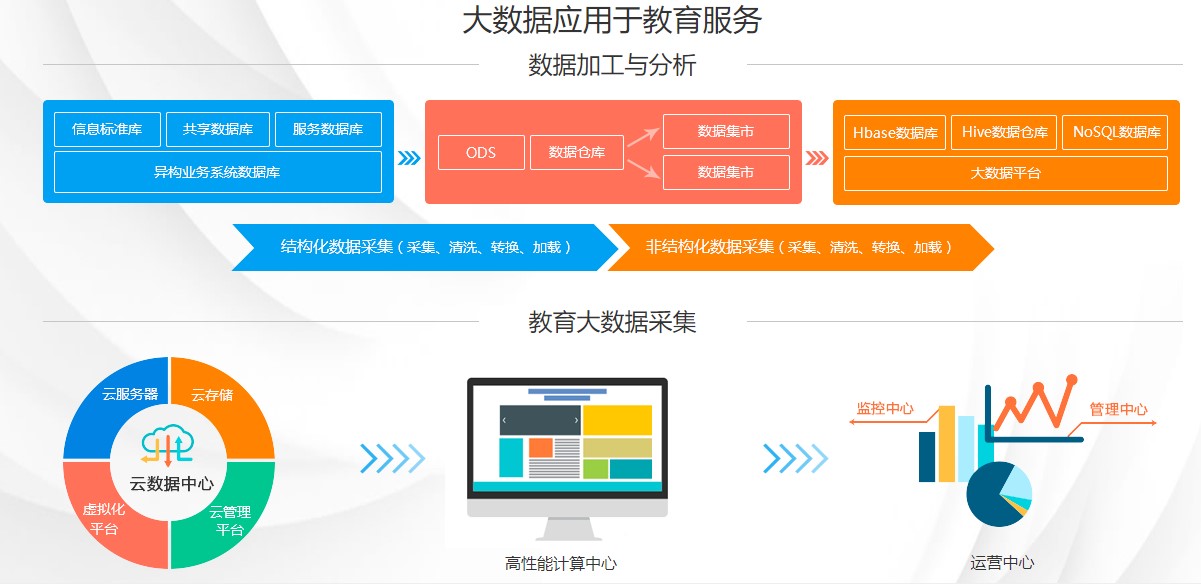 大数据应用于教育服务

数据加工与分析

信息标准库

共享数据库

服务数据库

异构业务系统数据库

ODS

数据仓库

数据集市

数据集市

Hbase数据库

Hive数据仓库

NoSQL数据库

大数据平台

结构化数据采集（采集、清洗、转换、加载）

非结构化数据采集（采集、清洗、转换、加载）

教育大数据采集

云服务器

云存储

云数据中心

虚拟化平台

云管理平台

高性能计算中心

监控中心

管理中心

运营中心